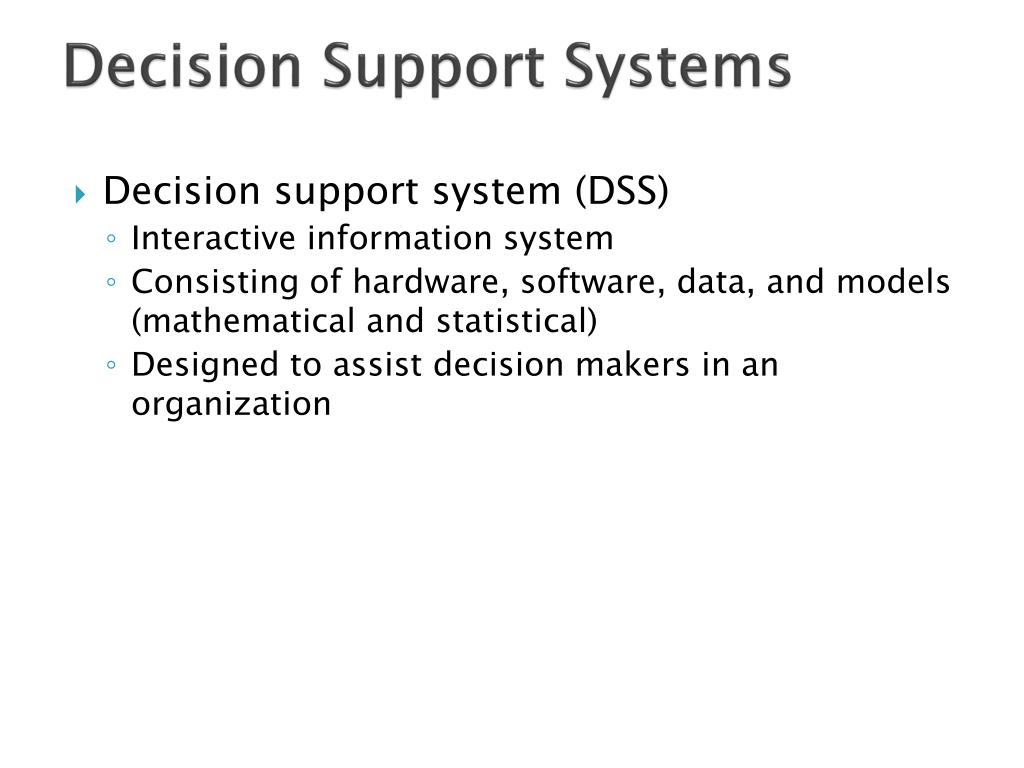 Decision Support Systems

Decision support system (DSS)
Interactive information system
Consisting of hardware, software, data, and models (mathematical and statistical)
Designed to assist decision makers in an organization